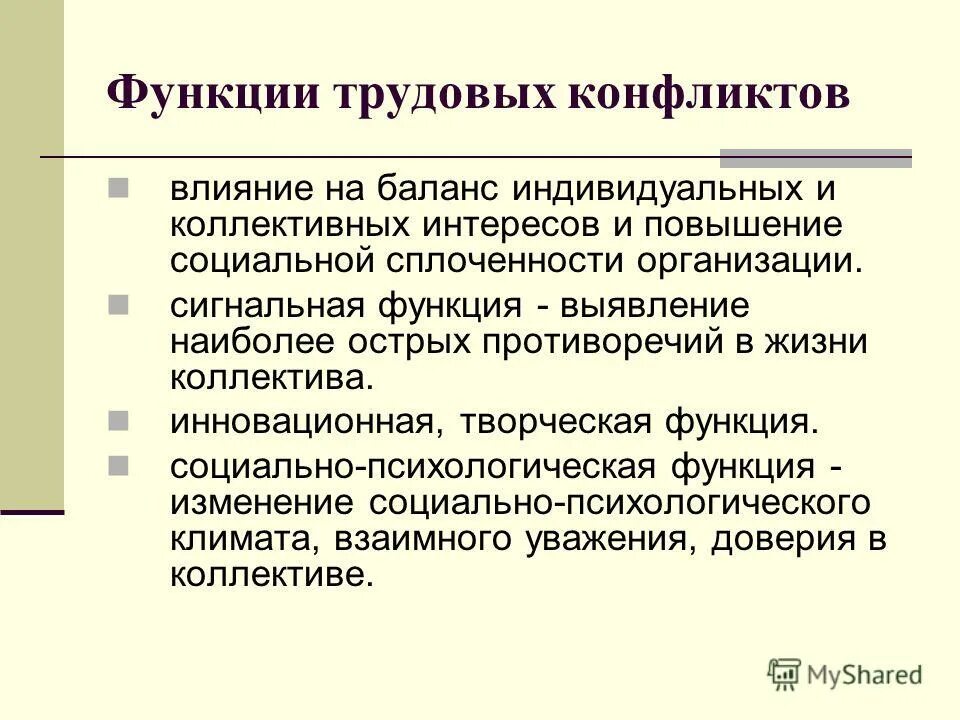 Функции трудовых конфликтов

влияние на баланс индивидуальных и коллективных интересов и повышение социальной сплоченности организации.

сигнальная функция - выявление наиболее острых противоречий в жизни коллектива.

инновационная, творческая функция.

социально-психологическая функция - изменение социально-психологического климата, взаимного уважения, доверия в коллективе.

MyShared